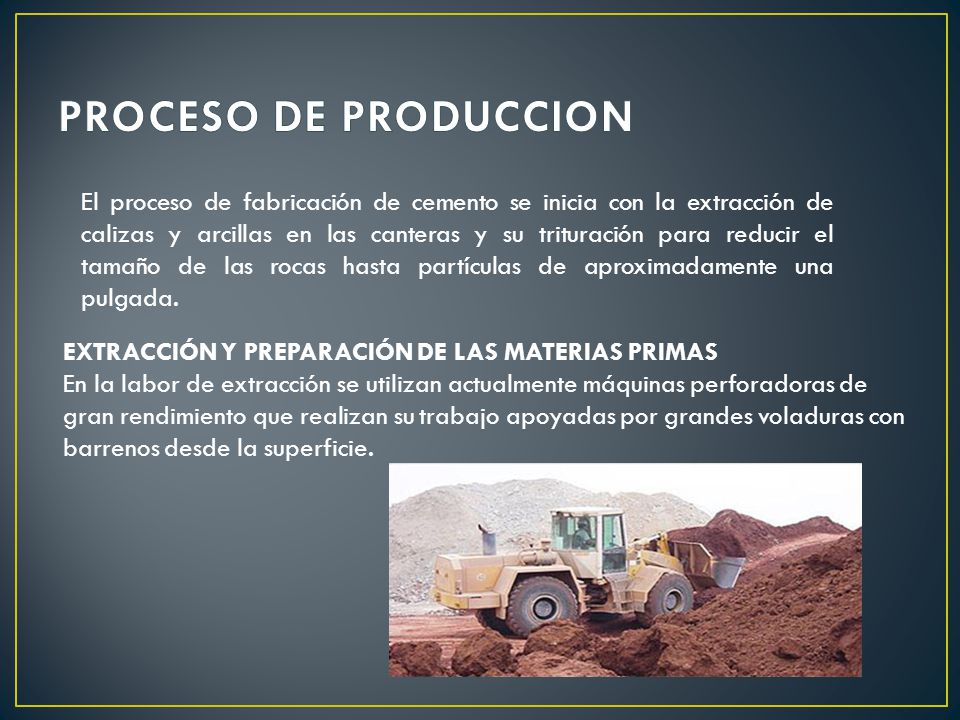 PROCESO DE PRODUCCION

El proceso de fabricación de cemento se inicia con la extracción de calizas y arcillas en las canteras y su trituración para reducir el tamaño de las rocas hasta partículas de aproximadamente una pulgada.

EXTRACCIÓN Y PREPARACIÓN DE LAS MATERIAS PRIMAS
En la labor de extracción se utilizan actualmente máquinas perforadoras de gran rendimiento que realizan su trabajo apoyadas por grandes voladuras con barrenos desde la superficie.